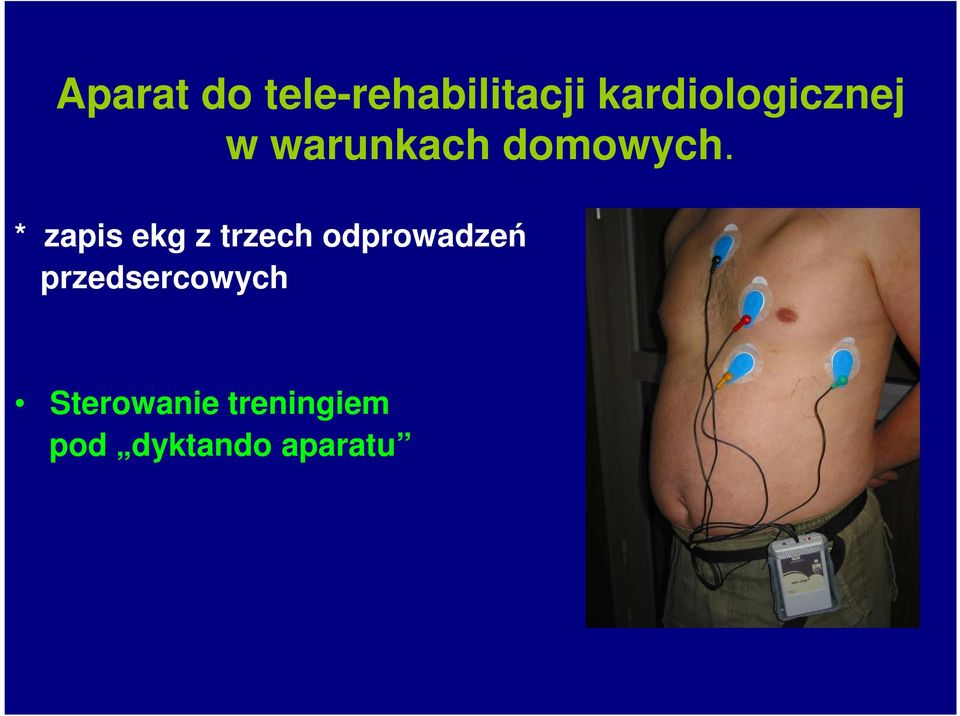 Aparat do tele-rehabilitacji kardiologicznej w warunkach domowych.

* zapis ekg z trzech odprowadzeń przedsercowych

• Sterowanie treningiem pod „dyktando aparatu”